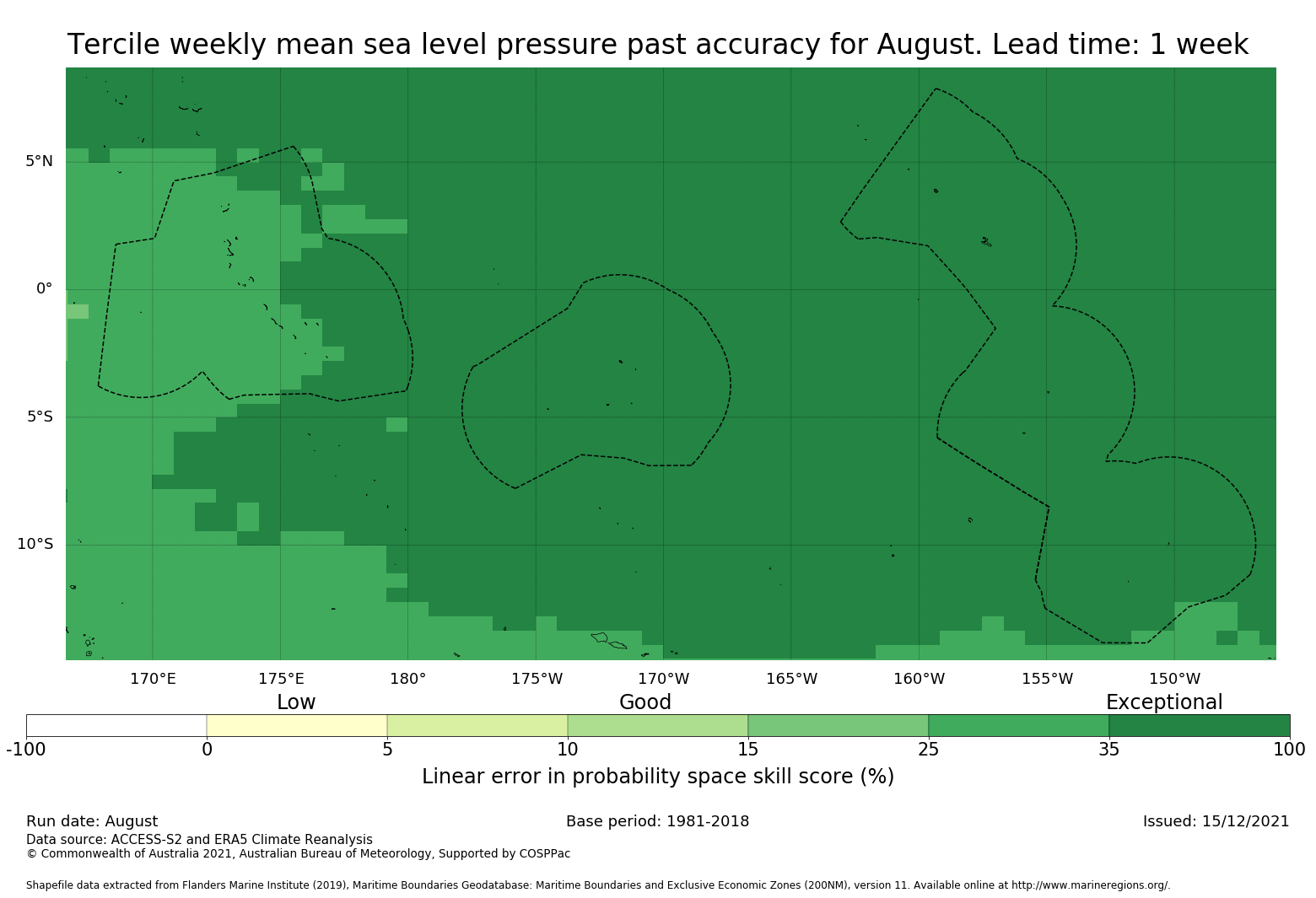 Tercile weekly mean sea level pressure past accuracy for August. Lead time: 1 week

5°N
0°
5°S
10°S

170°E 175°E 180° 175°W 170°W 165°W 160°W 155°W 150°W

Low Good Exceptional

-100 0 5 10 15 25 35 100

Linear error in probability space skill score (%)

Run date: August
Base period: 1981-2018
Issued: 15/12/2021
Data source: ACCESS-S2 and ERA5 Climate Reanalysis
© Commonwealth of Australia 2021, Australian Bureau of Meteorology, Supported by COSPPac

Shapefile data extracted from Flanders Marine Institute (2019), Maritime Boundaries Geodatabase: Maritime Boundaries and Exclusive Economic Zones (200NM), version 11. Available online at http://www.marineregions.org/.